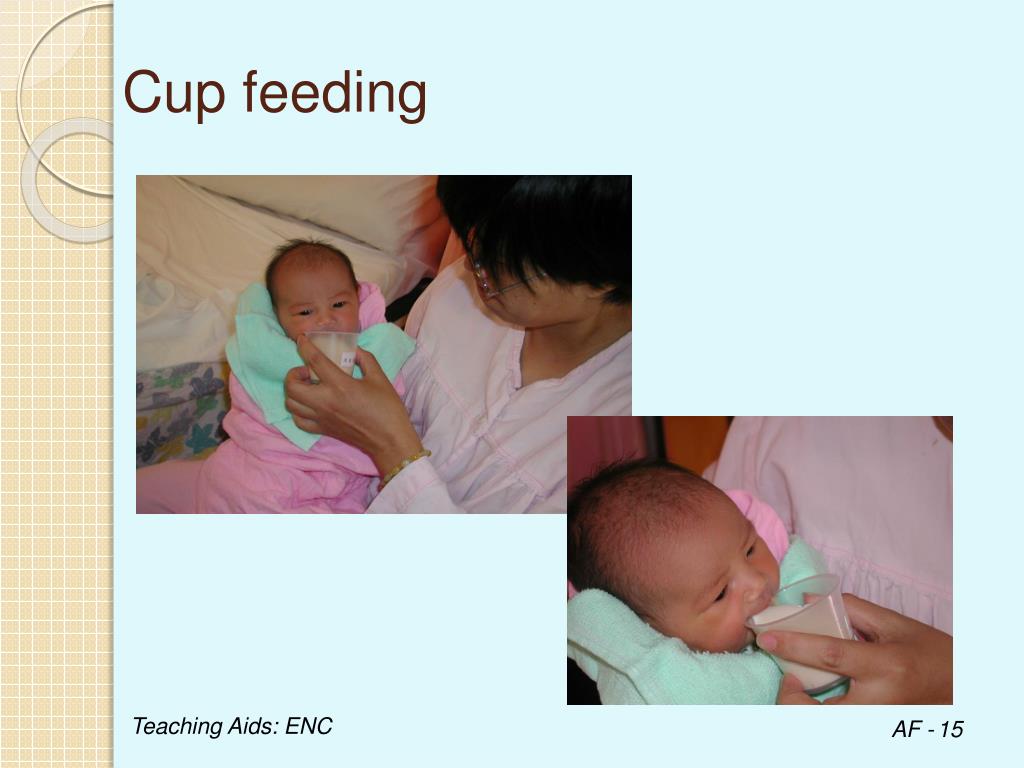 Cup feeding

Teaching Aids: ENC

AF - 15